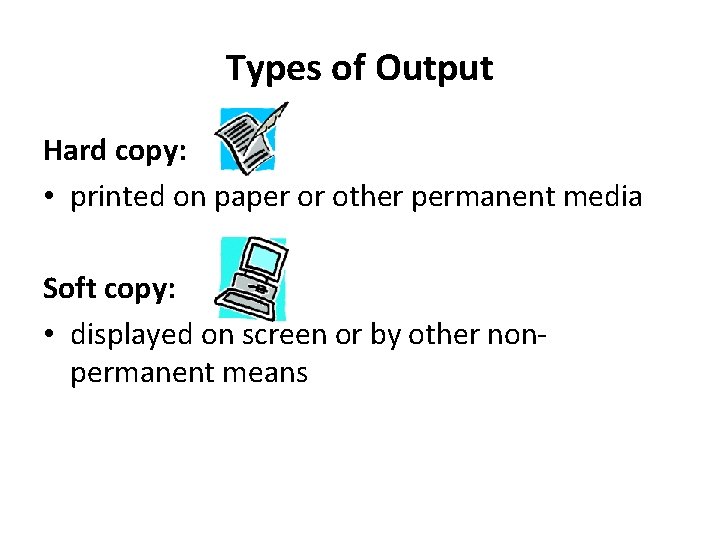 Types of Output

Hard copy:

• printed on paper or other permanent media

Soft copy:

• displayed on screen or by other non-permanent means